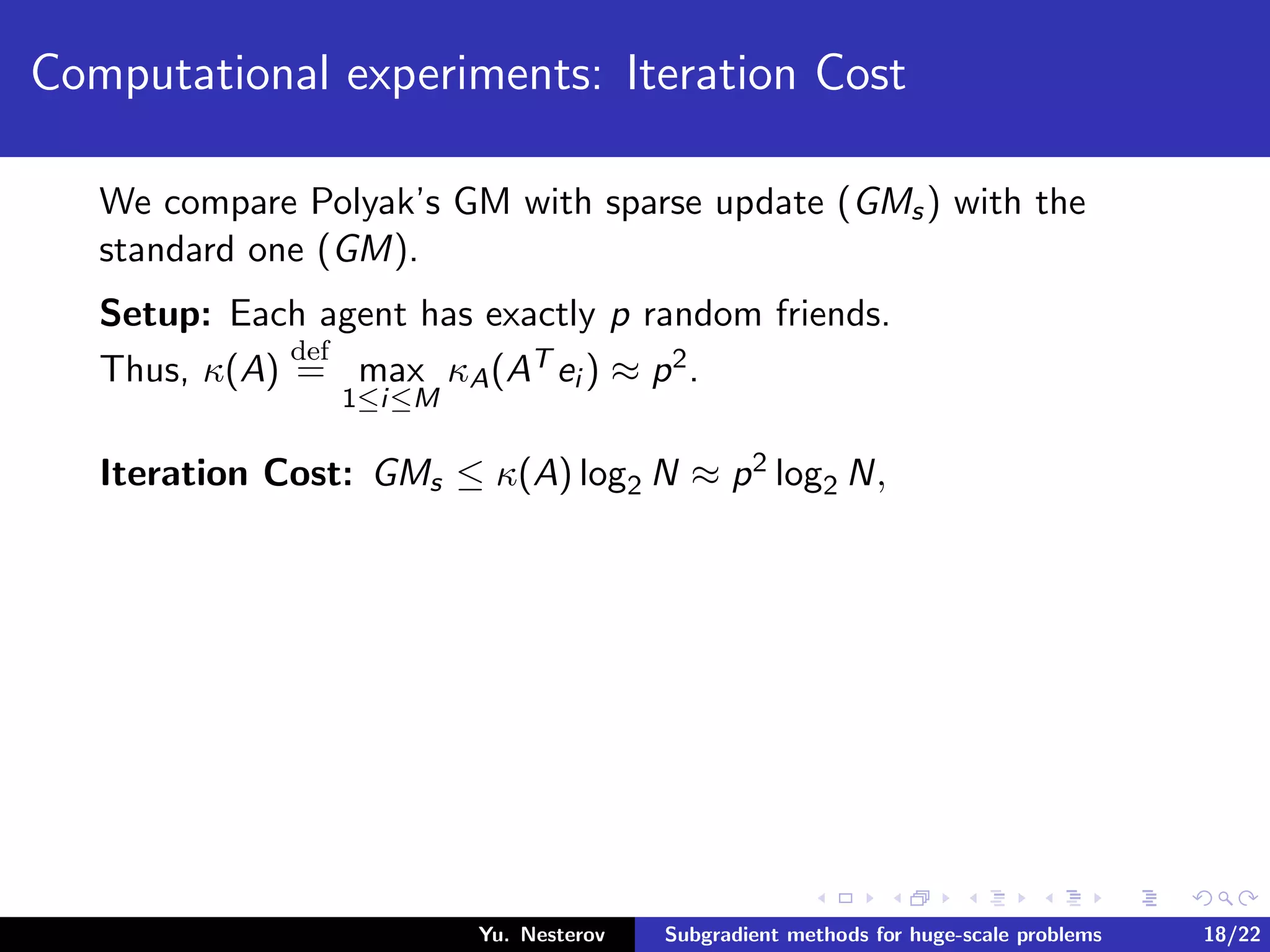 Computational experiments: Iteration Cost

We compare Polyak's GM with sparse update ($GM_s$) with the standard one ($GM$).

**Setup:** Each agent has exactly $p$ random friends.
Thus, $\kappa(A) \stackrel{\mathrm{def}}{=} \max\limits_{1 \leq i \leq M} \kappa_A(A^T e_i) \approx p^2$.

**Iteration Cost:** $GM_s \leq \kappa(A) \log_2 N \approx p^2 \log_2 N$,

Yu. Nesterov Subgradient methods for huge-scale problems 18/22